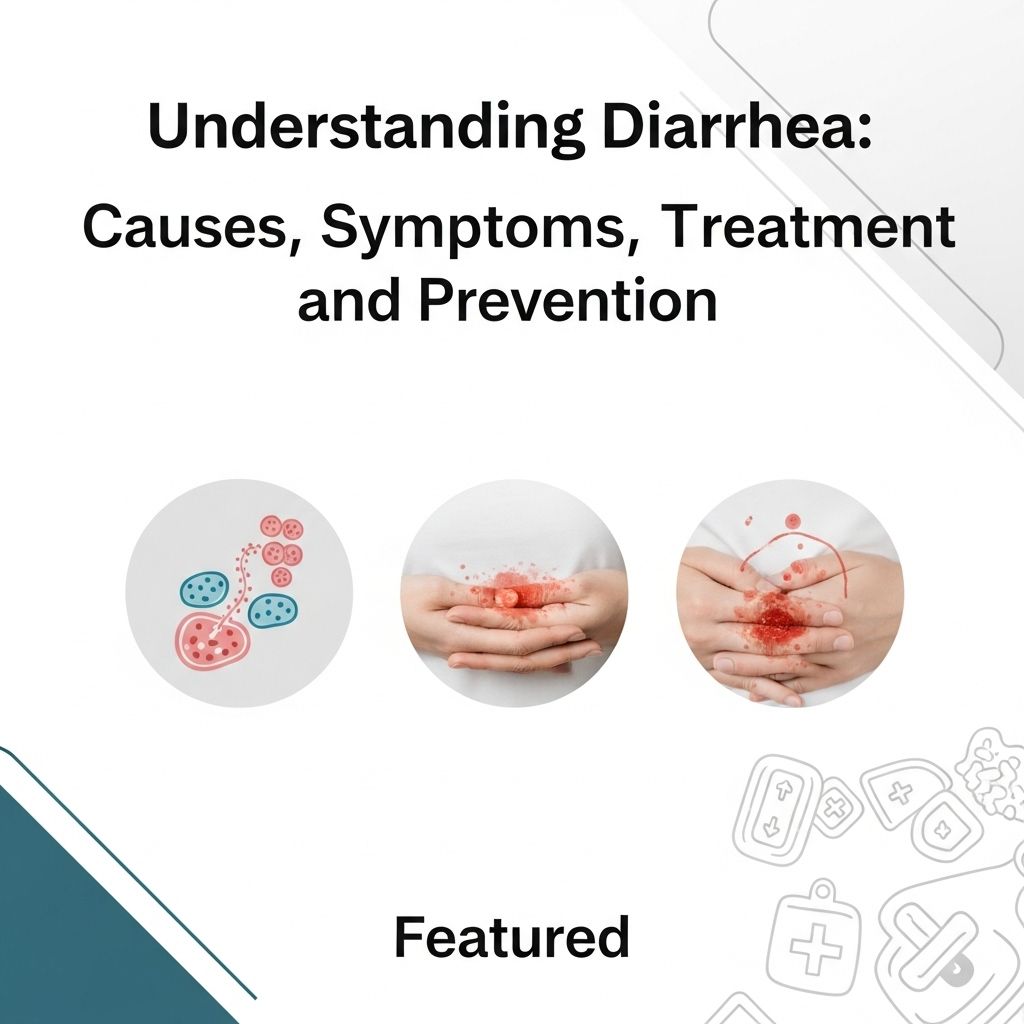 Understanding Diarrhea:

Causes, Symptoms, Treatment and Prevention

Featured